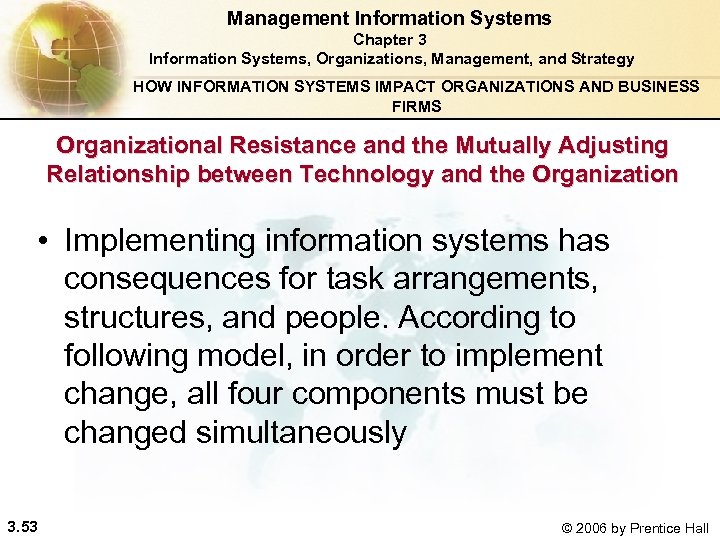 Management Information Systems
Chapter 3
Information Systems, Organizations, Management, and Strategy

HOW INFORMATION SYSTEMS IMPACT ORGANIZATIONS AND BUSINESS FIRMS

Organizational Resistance and the Mutually Adjusting Relationship between Technology and the Organization

• Implementing information systems has consequences for task arrangements, structures, and people. According to following model, in order to implement change, all four components must be changed simultaneously

3.53

© 2006 by Prentice Hall